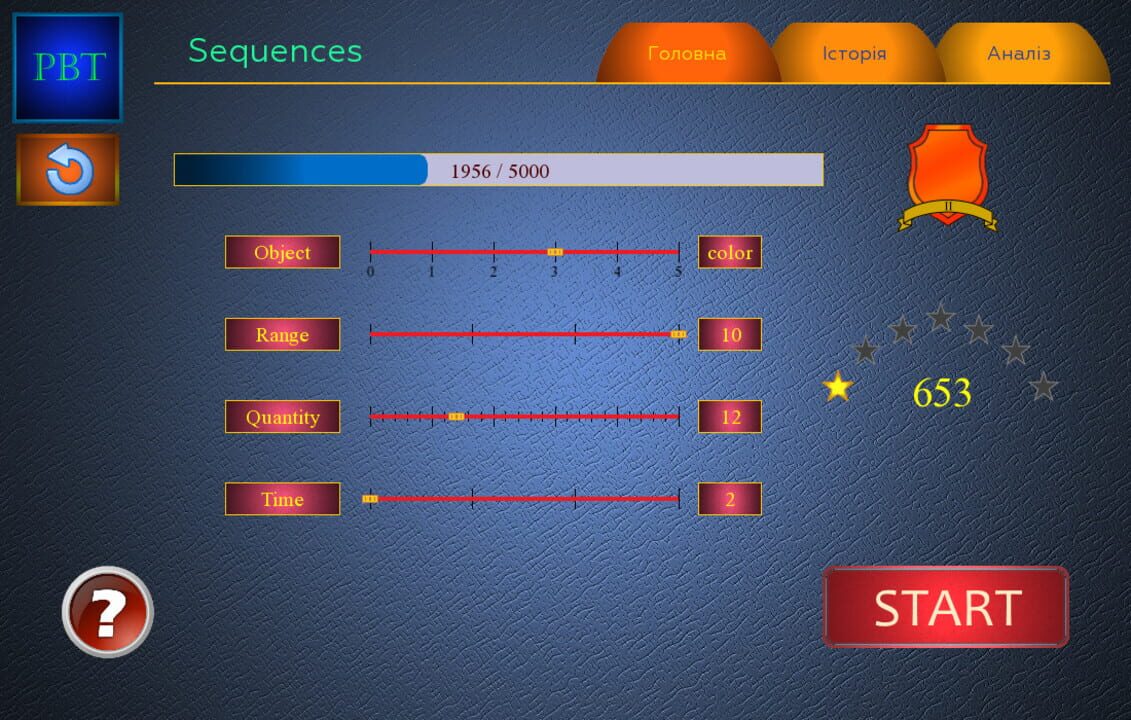 PBT

Sequences

Головна Історія Аналіз

1956 / 5000

II

Object 0 1 2 3 4 5 color

Range 10

Quantity 12

Time 2

653

?

START